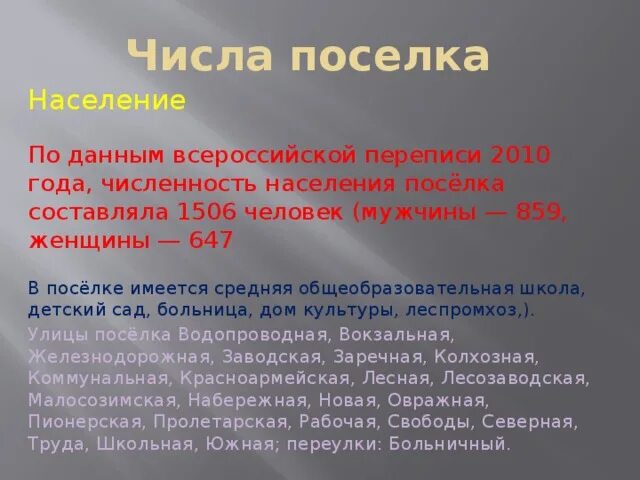 Числа поселка

Население

По данным всероссийской переписи 2010 года, численность населения посёлка составляла 1506 человек (мужчины — 859, женщины — 647

В посёлке имеется средняя общеобразовательная школа, детский сад, больница, дом культуры, леспромхоз,).

Улицы посёлка Водопроводная, Вокзальная, Железнодорожная, Заводская, Заречная, Колхозная, Коммунальная, Красноармейская, Лесная, Лесозаводская, Малосозимская, Набережная, Новая, Овражная, Пионерская, Пролетарская, Рабочая, Свободы, Северная, Труда, Школьная, Южная; переулки: Больничный.